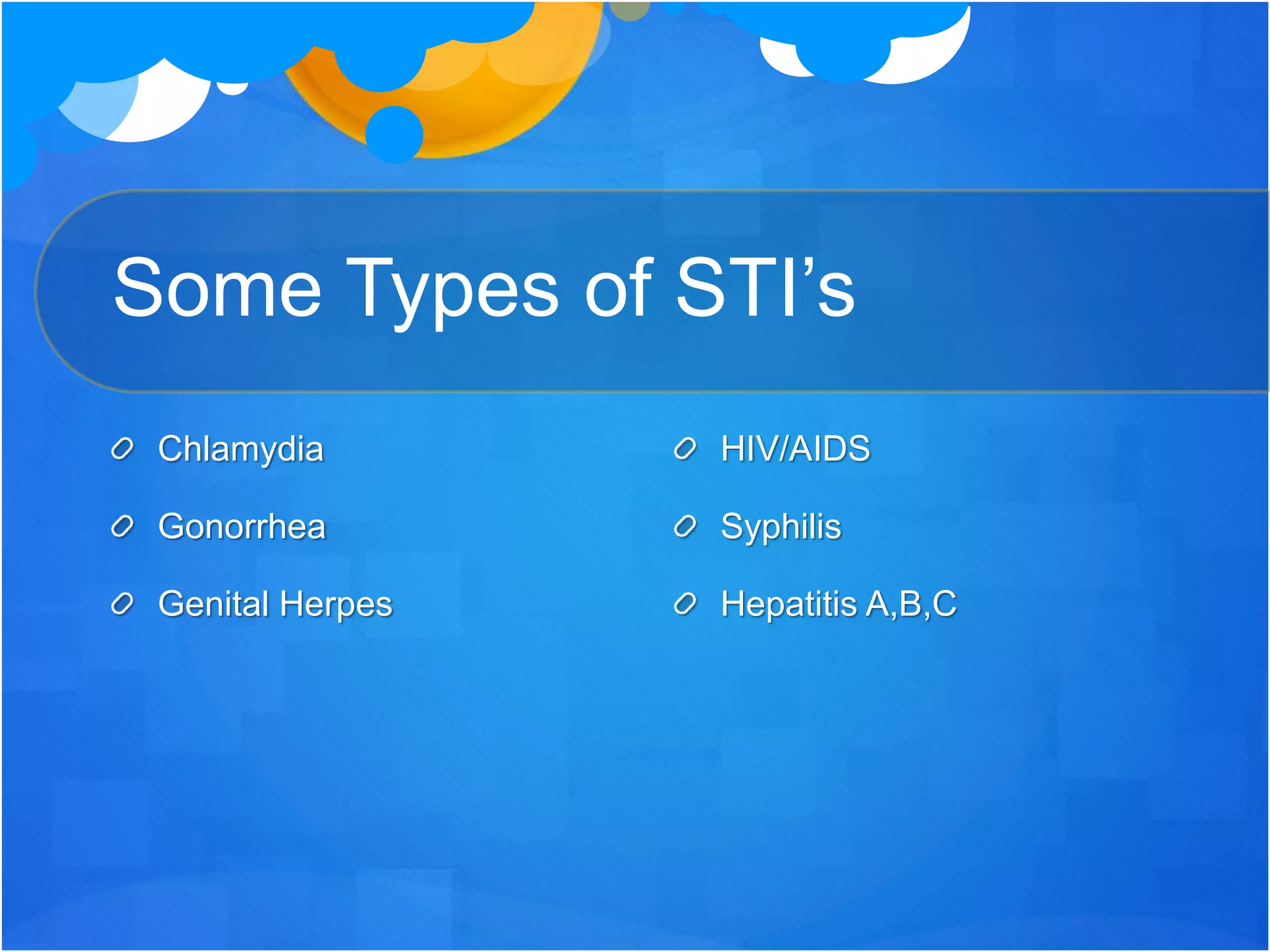 Some Types of STI’s

Chlamydia

Gonorrhea

Genital Herpes

HIV/AIDS

Syphilis

Hepatitis A,B,C